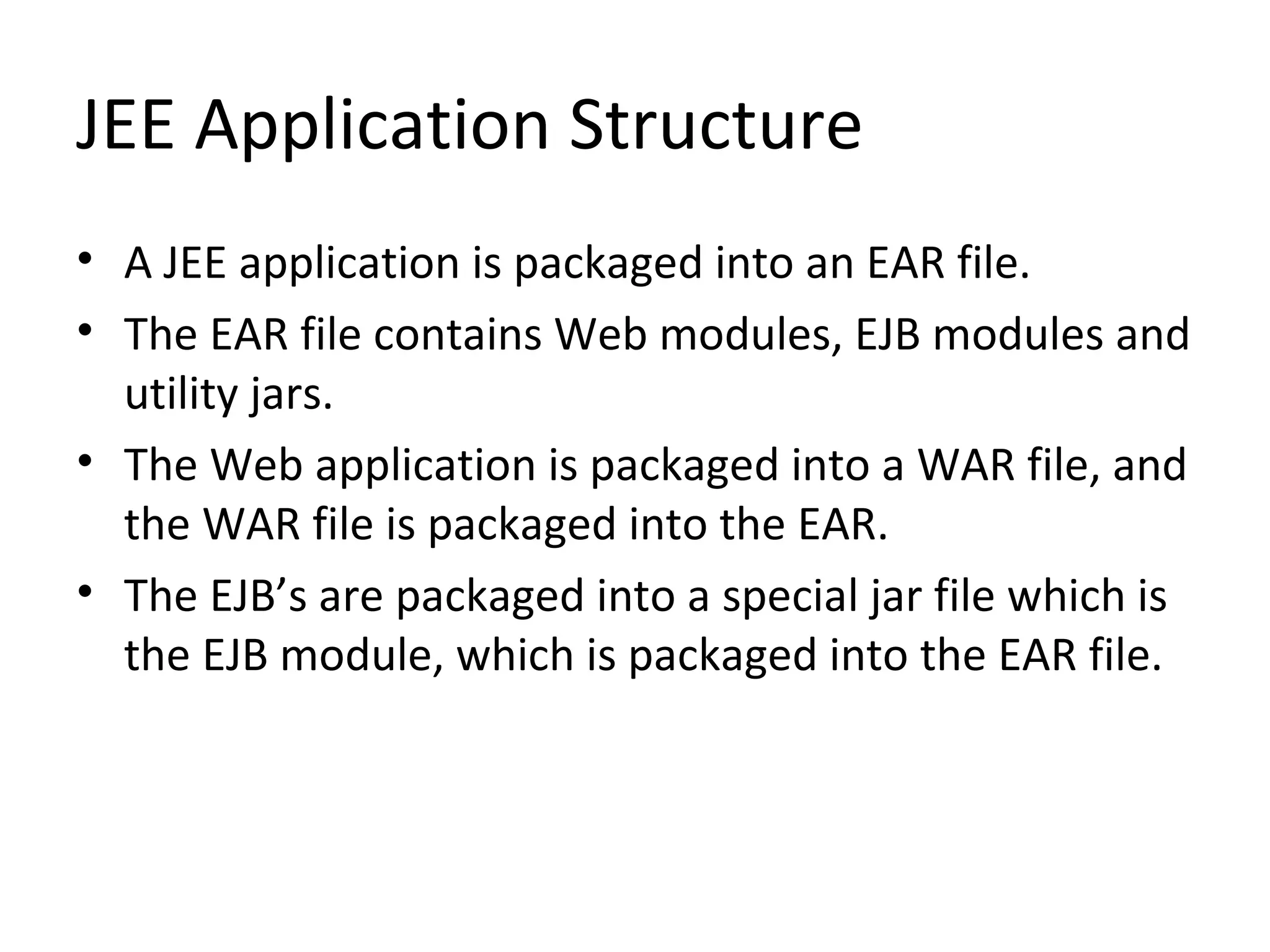 JEE Application Structure

• A JEE application is packaged into an EAR file.
• The EAR file contains Web modules, EJB modules and utility jars.
• The Web application is packaged into a WAR file, and the WAR file is packaged into the EAR.
• The EJB’s are packaged into a special jar file which is the EJB module, which is packaged into the EAR file.